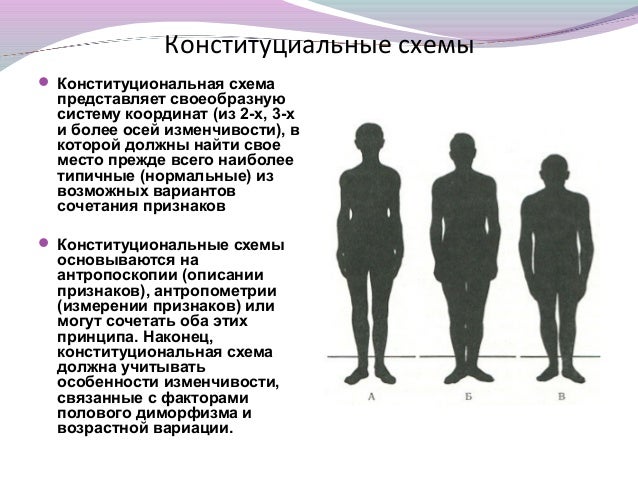 Конституциальные схемы

Конституциональная схема представляет своеобразную систему координат (из 2-х, 3-х и более осей изменчивости), в которой должны найти свое место прежде всего наиболее типичные (нормальные) из возможных вариантов сочетания признаков

Конституциональные схемы основываются на антропоскопии (описании признаков), антропометрии (измерении признаков) или могут сочетать оба этих принципа. Наконец, конституциональная схема должна учитывать особенности изменчивости, связанные с факторами полового диморфизма и возрастной вариации.

А

Б

В